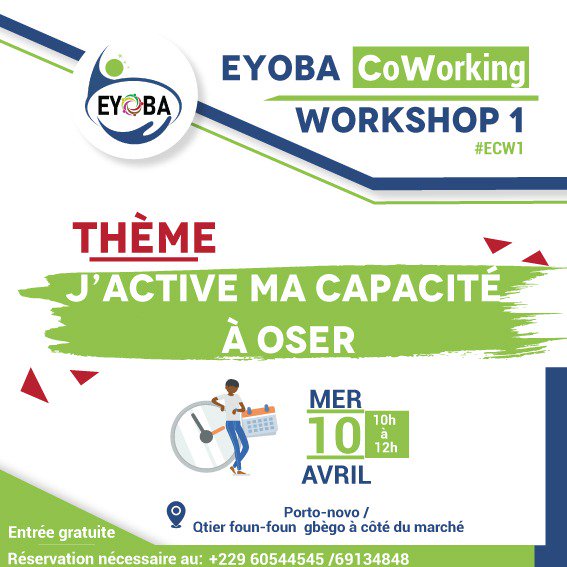 EYOBA

EYOBA CoWorking
WORKSHOP 1
#ECW1

THÈME

J'ACTIVE MA CAPACITÉ À OSER

MER
10
AVRIL
10h à 12h

Porto-novo /
Qtier foun-foun gbègo à côté du marché

Entrée gratuite

Réservation nécessaire au: +229 60544545 /69134848